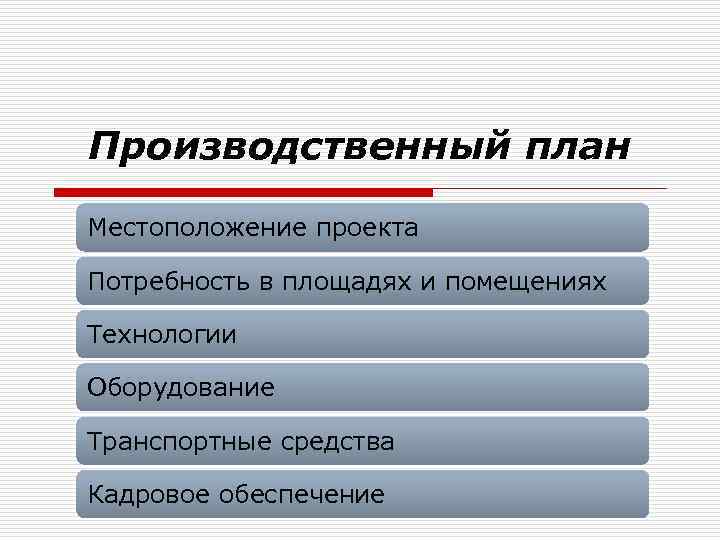 Производственный план

Местоположение проекта

Потребность в площадях и помещениях

Технологии

Оборудование

Транспортные средства

Кадровое обеспечение